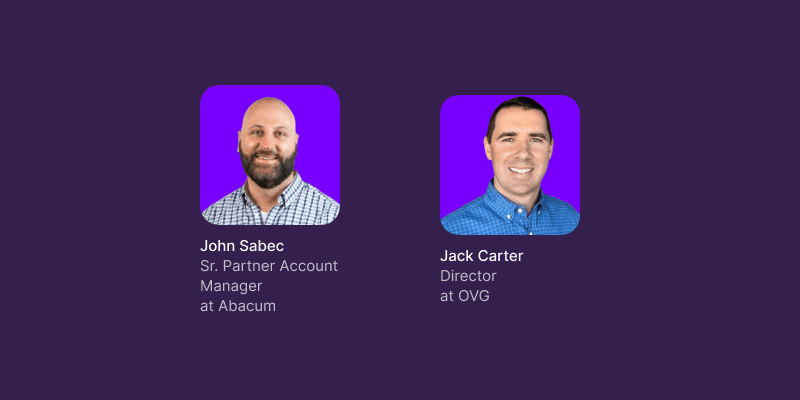 John Sabec
Sr. Partner Account Manager
at Abacum

Jack Carter
Director
at OVG